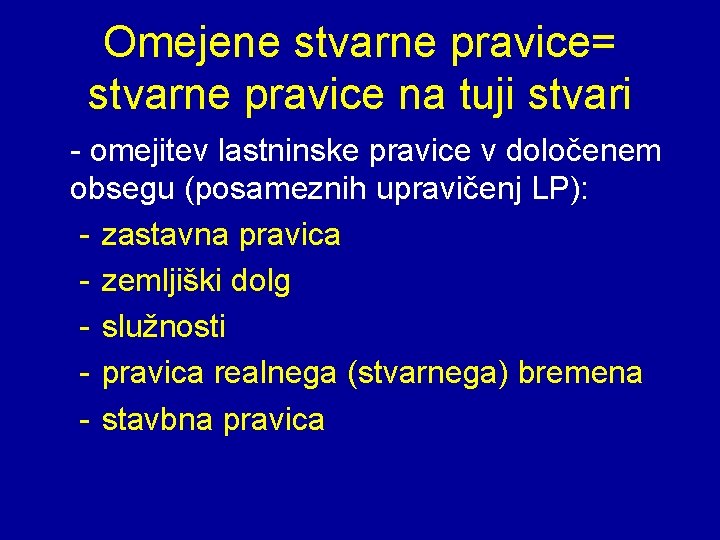 Omejene stvarne pravice= stvarne pravice na tuji stvari

- omejitev lastninske pravice v določenem obsegu (posameznih upravičenj LP):

- zastavna pravica
- zemljiški dolg
- služnosti
- pravica realnega (stvarnega) bremena
- stavbna pravica